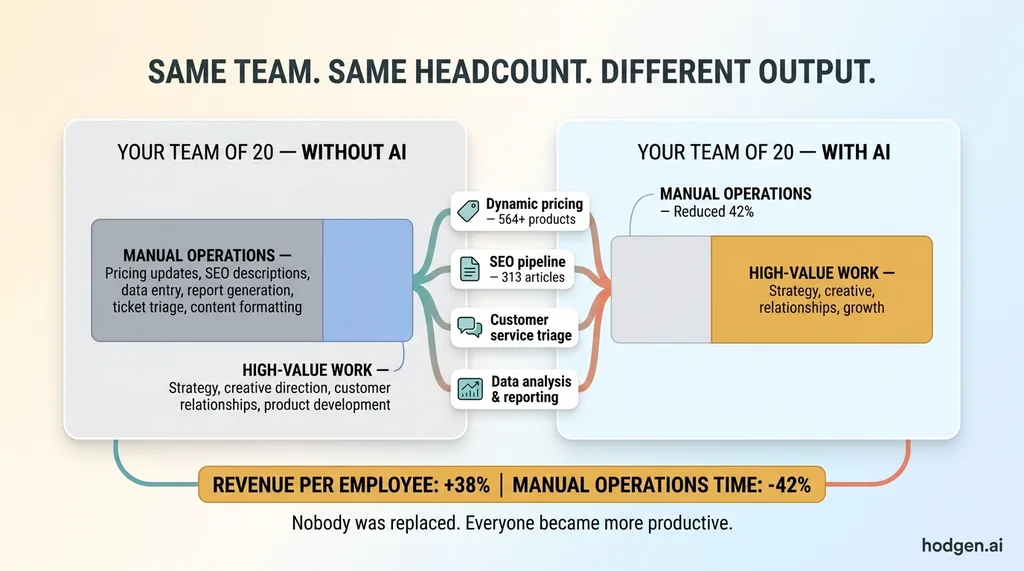 SAME TEAM. SAME HEADCOUNT. DIFFERENT OUTPUT.

YOUR TEAM OF 20 — WITHOUT AI

MANUAL OPERATIONS — Pricing updates, SEO descriptions, data entry, report generation, ticket triage, content formatting

HIGH-VALUE WORK — Strategy, creative direction, customer relationships, product development

Dynamic pricing — 564+ products

SEO pipeline — 313 articles

Customer service triage

Data analysis & reporting

YOUR TEAM OF 20 — WITH AI

MANUAL OPERATIONS — Reduced 42%

HIGH-VALUE WORK — Strategy, creative, relationships, growth

REVENUE PER EMPLOYEE: +38% | MANUAL OPERATIONS TIME: -42%

Nobody was replaced. Everyone became more productive.

hodgen.ai